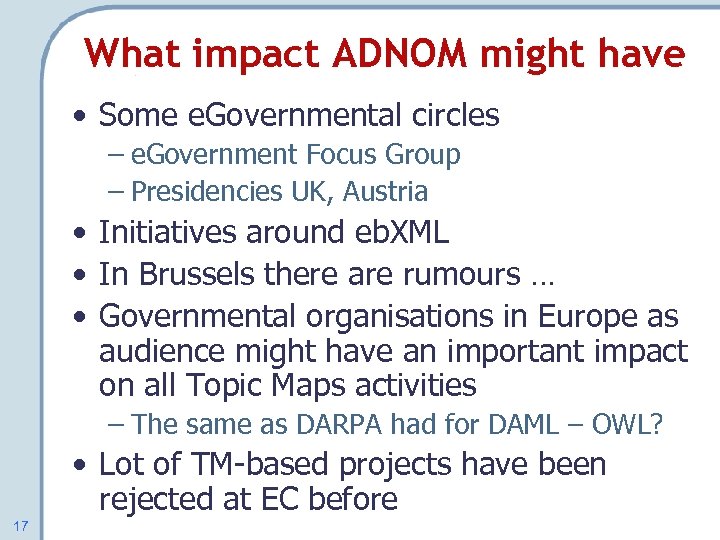 What impact ADNOM might have

• Some eGovernmental circles
– eGovernment Focus Group
– Presidencies UK, Austria
• Initiatives around ebXML
• In Brussels there are rumours …
• Governmental organisations in Europe as audience might have an important impact on all Topic Maps activities
– The same as DARPA had for DAML – OWL?
• Lot of TM-based projects have been rejected at EC before

17